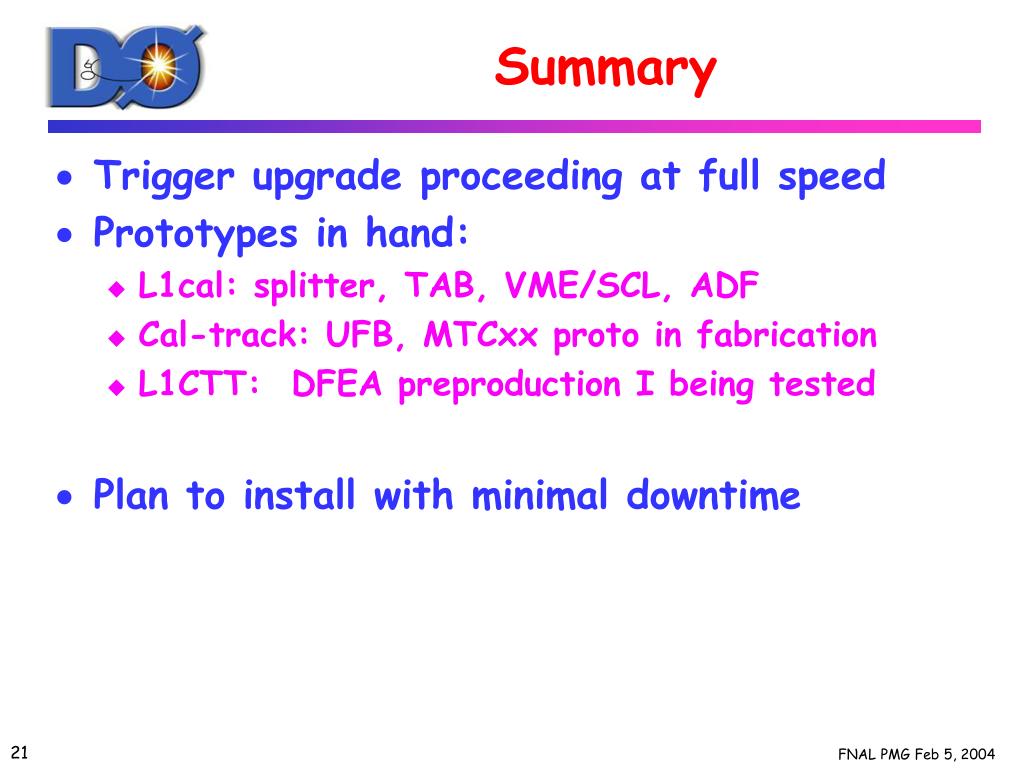 DØ

Summary

• Trigger upgrade proceeding at full speed
• Prototypes in hand:
  ◆ L1cal: splitter, TAB, VME/SCL, ADF
  ◆ Cal-track: UFB, MTCxx proto in fabrication
  ◆ L1CTT: DFEA preproduction I being tested

• Plan to install with minimal downtime

21

FNAL PMG Feb 5, 2004